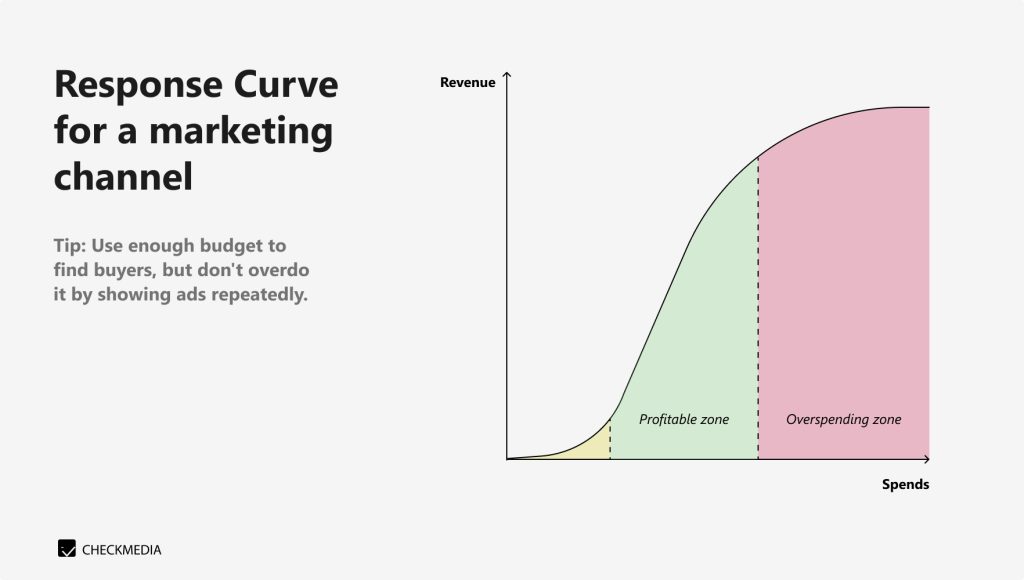 Response Curve for a marketing channel

Tip: Use enough budget to find buyers, but don't overdo it by showing ads repeatedly.

Revenue

Profitable zone

Overspending zone

Spends

CHECKMEDIA